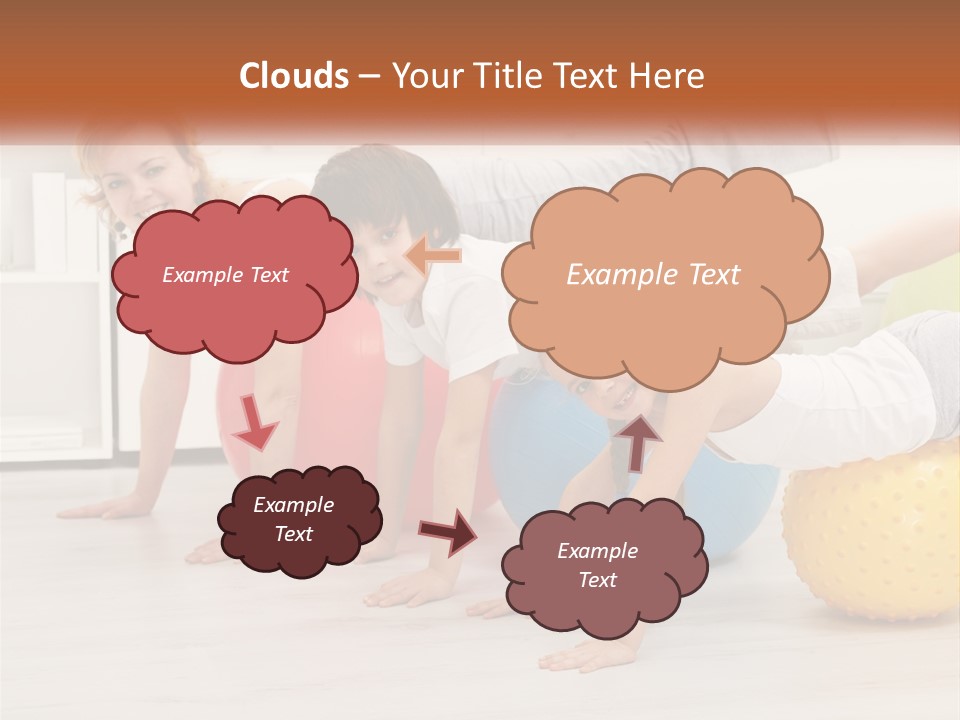 Clouds – Your Title Text Here

Example Text

Example Text

Example Text

Example Text